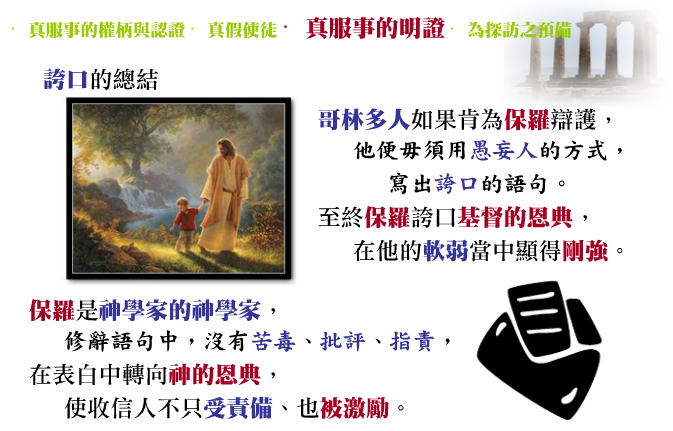 · 真服事的權柄與認證 · 真假使徒 · 真服事的明證 · 為探訪之預備

誇口的總結

哥林多人如果肯為保羅辯護，
他便毋須用愚妄人的方式，
寫出誇口的語句。
至終保羅誇口基督的恩典，
在他的軟弱當中顯得剛強。

保羅是神學家的神學家，
修辭語句中，沒有苦毒、批評、指責，
在表白中轉向神的恩典，
使收信人不只受責備、也被激勵。